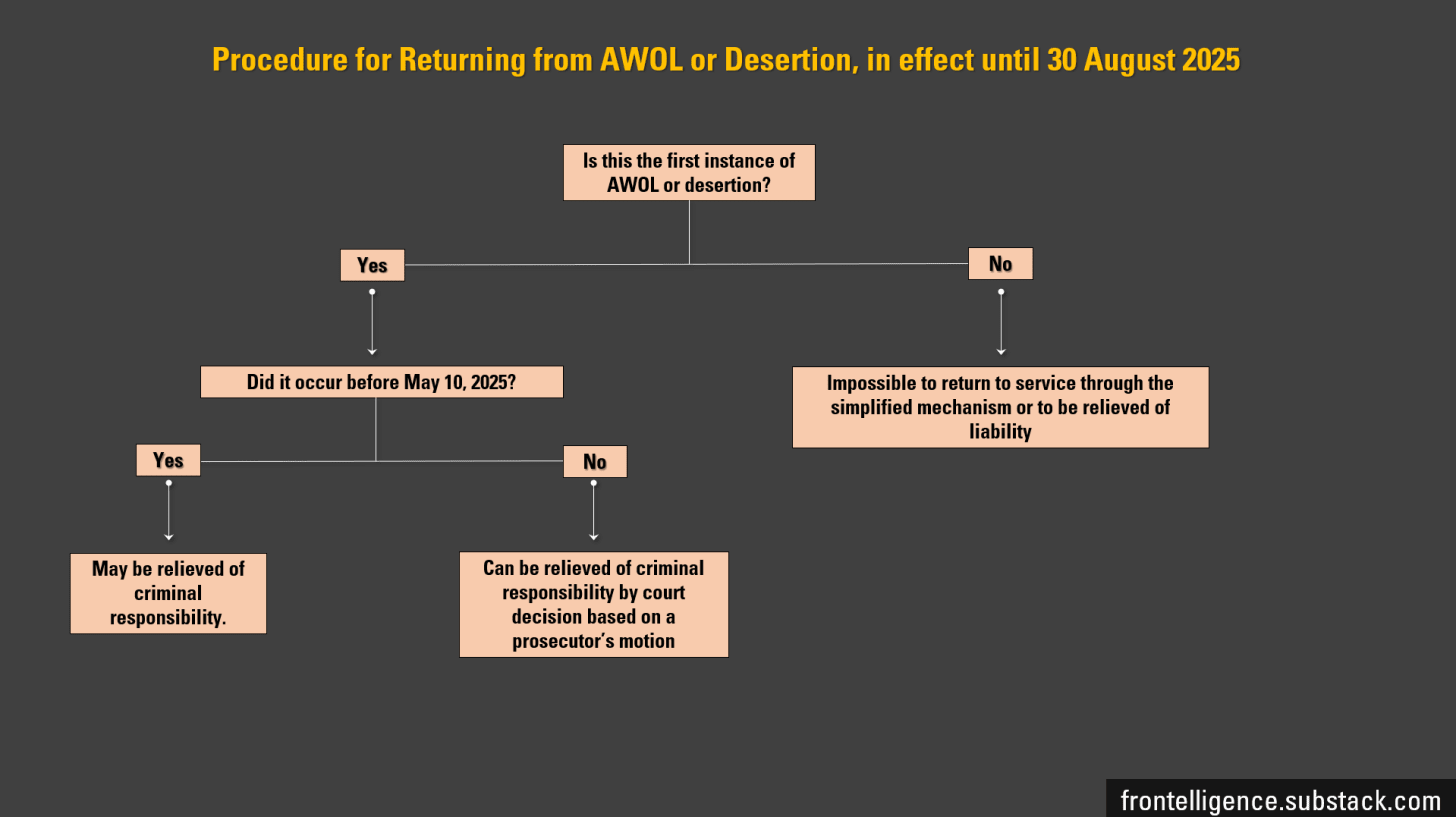 Procedure for Returning from AWOL or Desertion, in effect until 30 August 2025

Is this the first instance of AWOL or desertion?

Yes

No

Did it occur before May 10, 2025?

Impossible to return to service through the simplified mechanism or to be relieved of liability

Yes

No

May be relieved of criminal responsibility.

Can be relieved of criminal responsibility by court decision based on a prosecutor's motion

frontelligence.substack.com